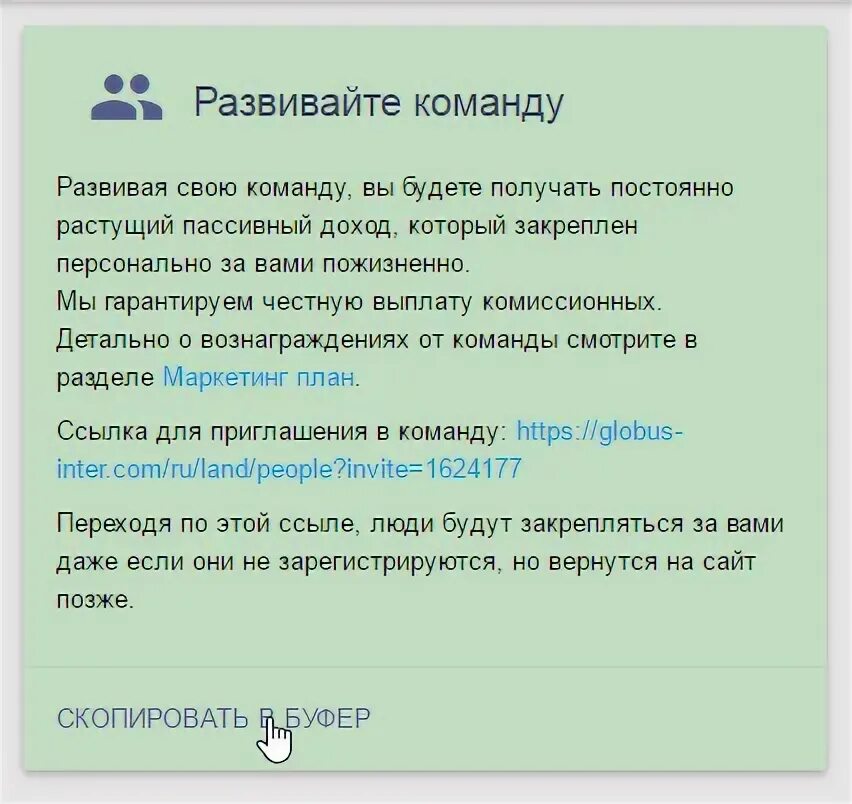 Развивайте команду

Развивая свою команду, вы будете получать постоянно растущий пассивный доход, который закреплен персонально за вами пожизненно.
Мы гарантируем честную выплату комиссионных.
Детально о вознаграждениях от команды смотрите в разделе Маркетинг план.

Ссылка для приглашения в команду: https://globus-inter.com/ru/land/people?invite=1624177

Переходя по этой ссыле, люди будут закрепляться за вами даже если они не зарегистрируются, но вернутся на сайт позже.

СКОПИРОВАТЬ В БУФЕР